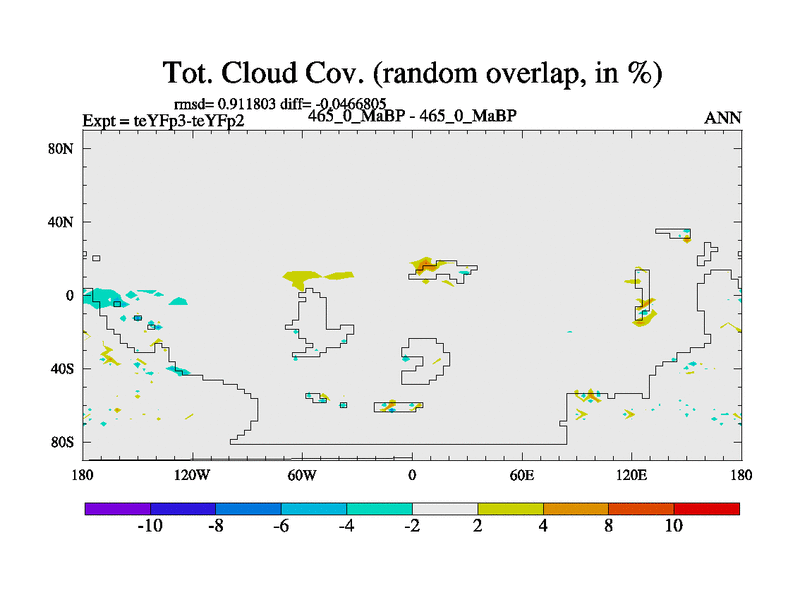 Tot. Cloud Cov. (random overlap, in %)

rmsd= 0.911803 diff= -0.0466805
Expt = teYFp3-teYFp2
465_0_MaBP - 465_0_MaBP
ANN

80N
40N
0
40S
80S

180
120W
60W
0
60E
120E
180

-10
-8
-6
-4
-2
2
4
8
10